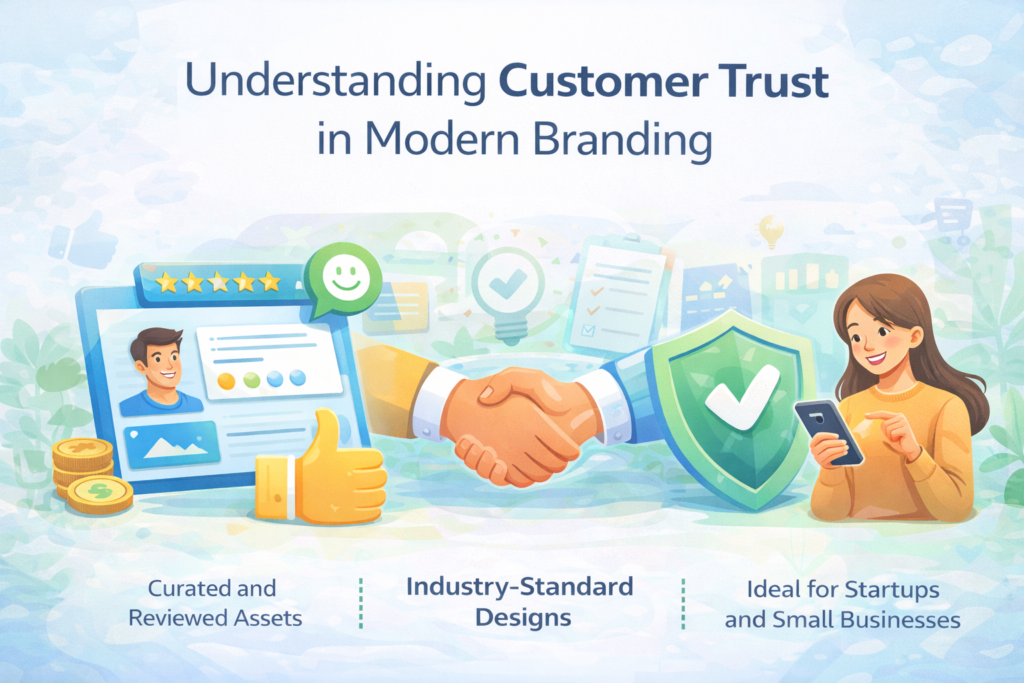 Understanding Customer Trust in Modern Branding

Curated and Reviewed Assets

Industry-Standard Designs

Ideal for Startups and Small Businesses